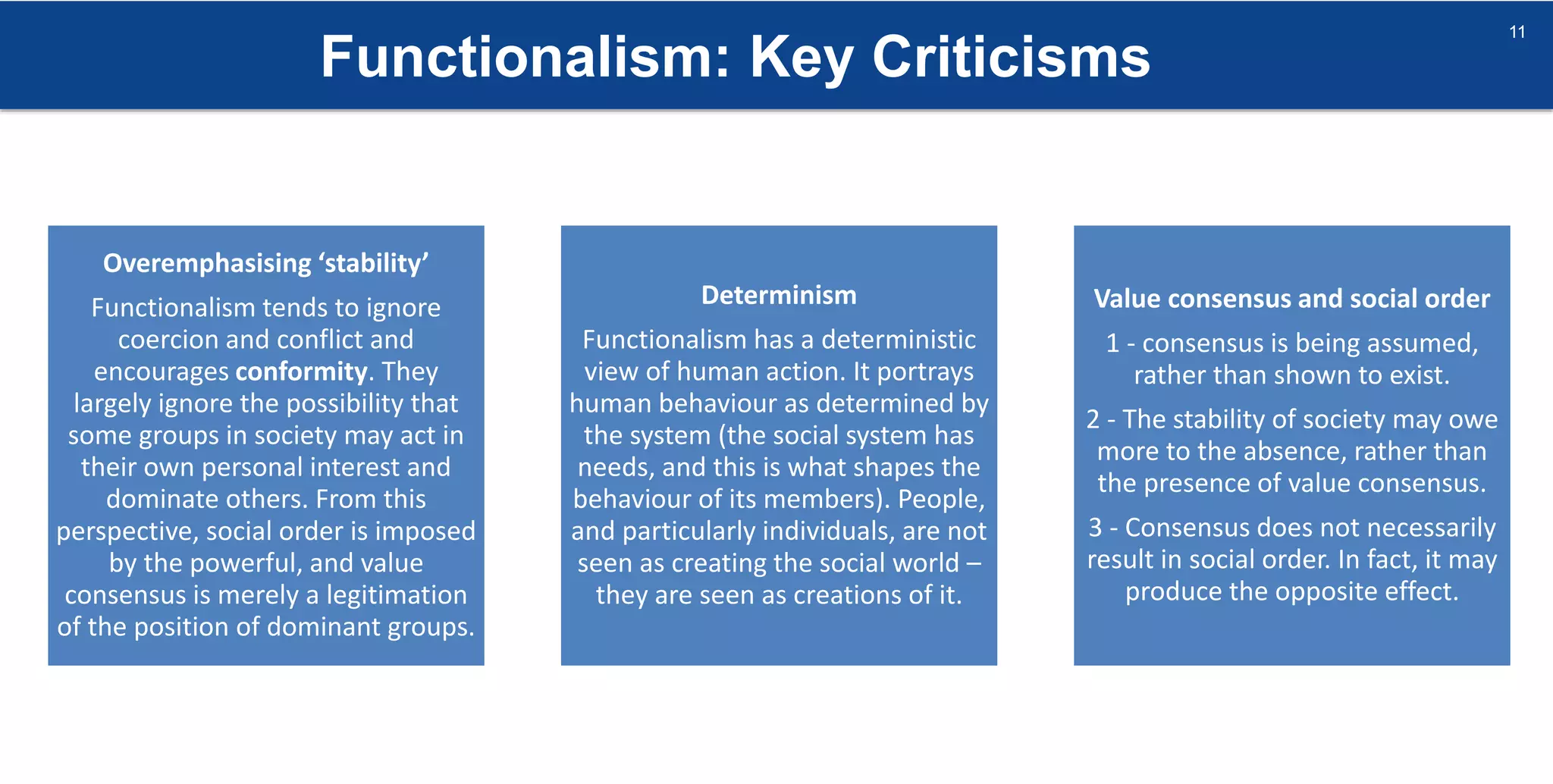 Functionalism: Key Criticisms

11

Overemphasising ‘stability’

Functionalism tends to ignore coercion and conflict and encourages conformity. They largely ignore the possibility that some groups in society may act in their own personal interest and dominate others. From this perspective, social order is imposed by the powerful, and value consensus is merely a legitimation of the position of dominant groups.

Determinism

Functionalism has a deterministic view of human action. It portrays human behaviour as determined by the system (the social system has needs, and this is what shapes the behaviour of its members). People, and particularly individuals, are not seen as creating the social world – they are seen as creations of it.

Value consensus and social order

1 - consensus is being assumed, rather than shown to exist.

2 - The stability of society may owe more to the absence, rather than the presence of value consensus.

3 - Consensus does not necessarily result in social order. In fact, it may produce the opposite effect.